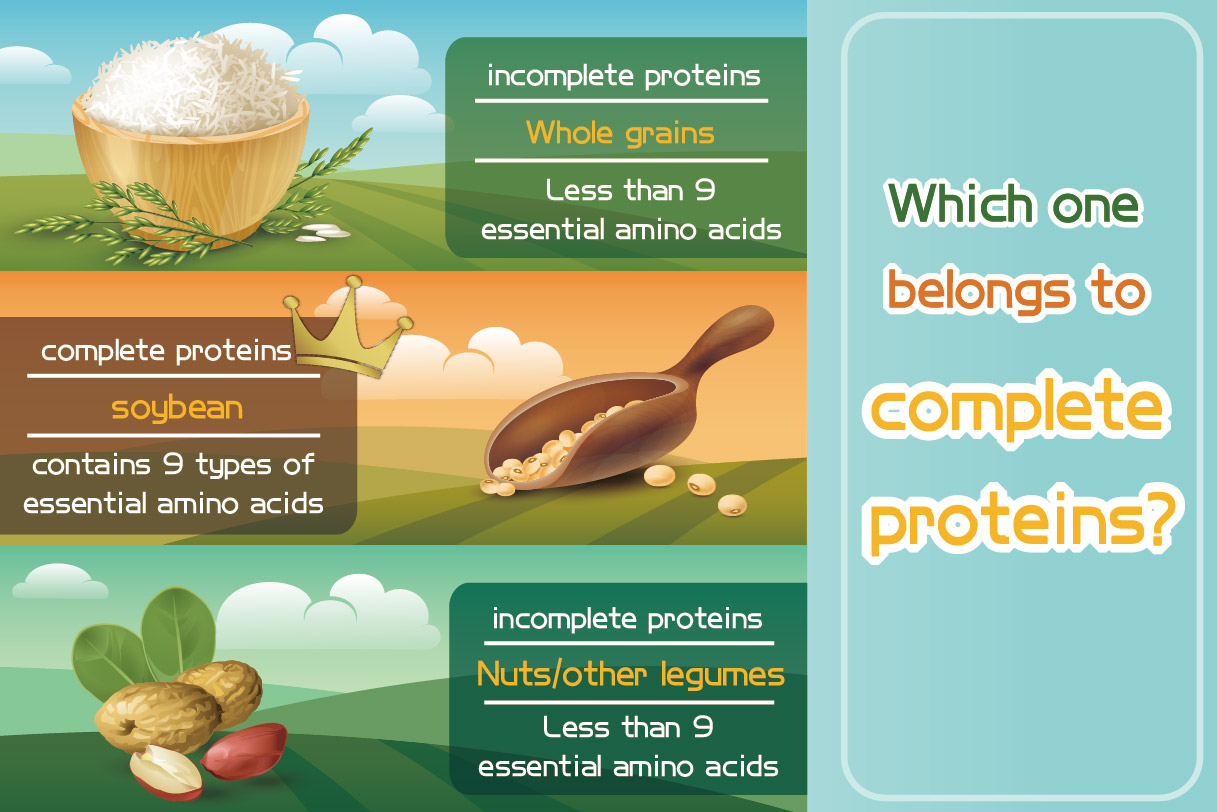 incomplete proteins

Whole grains

Less than 9 essential amino acids

complete proteins

soybean

contains 9 types of essential amino acids

incomplete proteins

Nuts/other legumes

Less than 9 essential amino acids

Which one belongs to complete proteins?